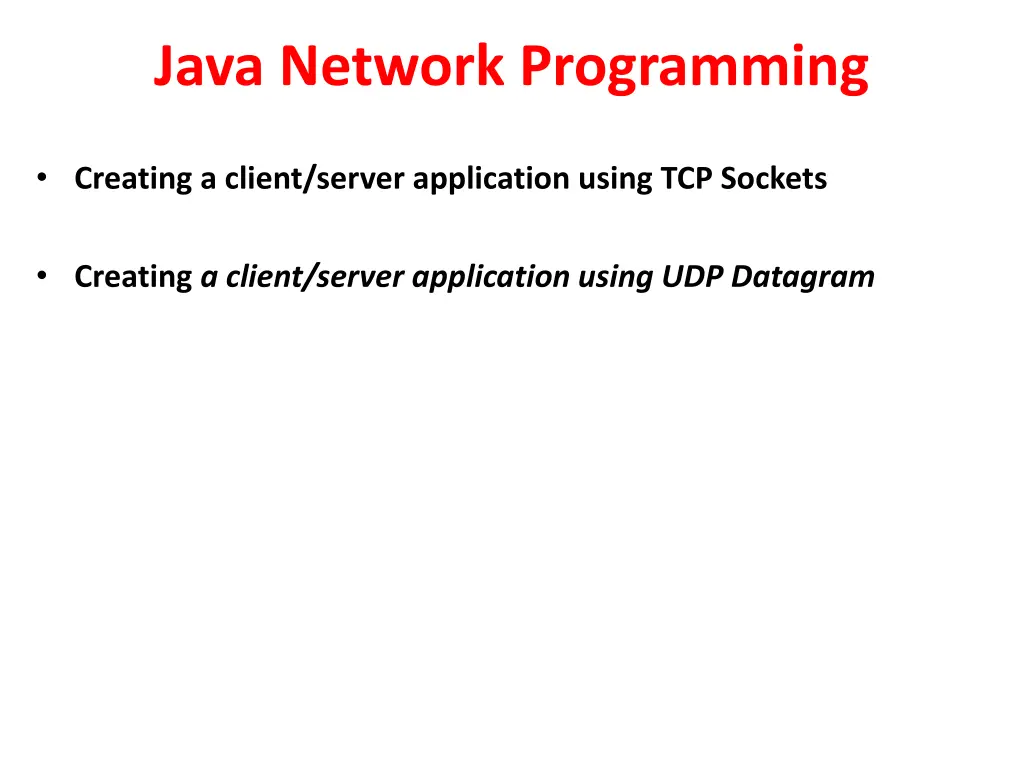 Java Network Programming

• Creating a client/server application using TCP Sockets

• Creating a client/server application using UDP Datagram